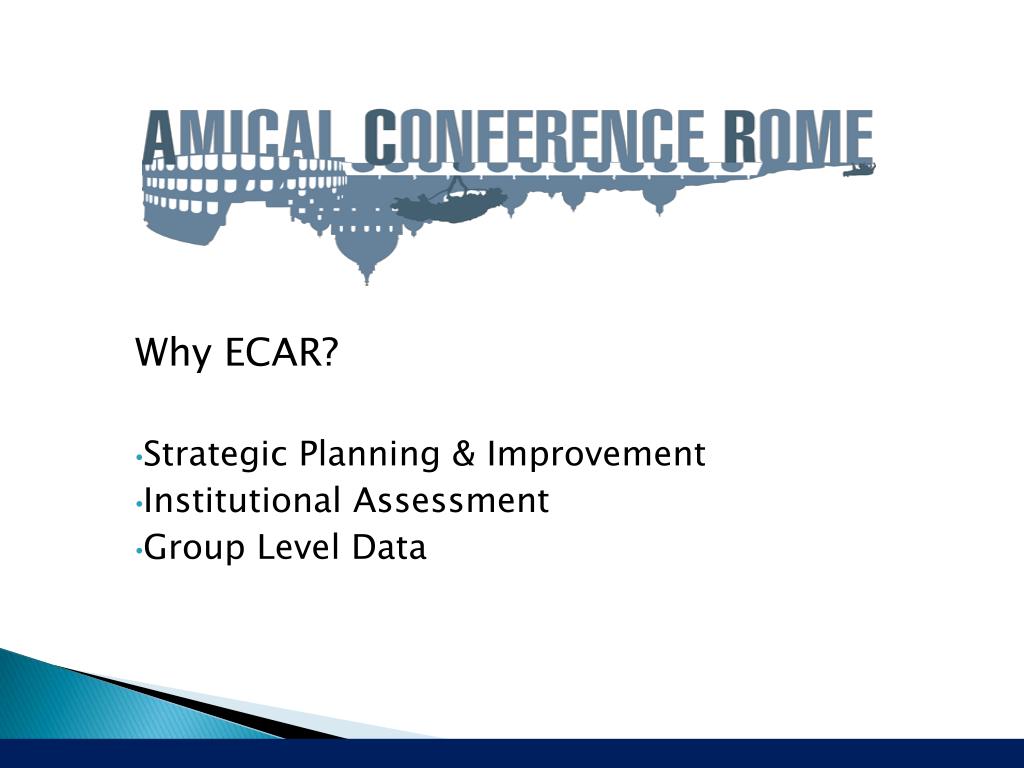 AMICAL CONFERENCE ROME

Why ECAR?

•Strategic Planning & Improvement
•Institutional Assessment
•Group Level Data